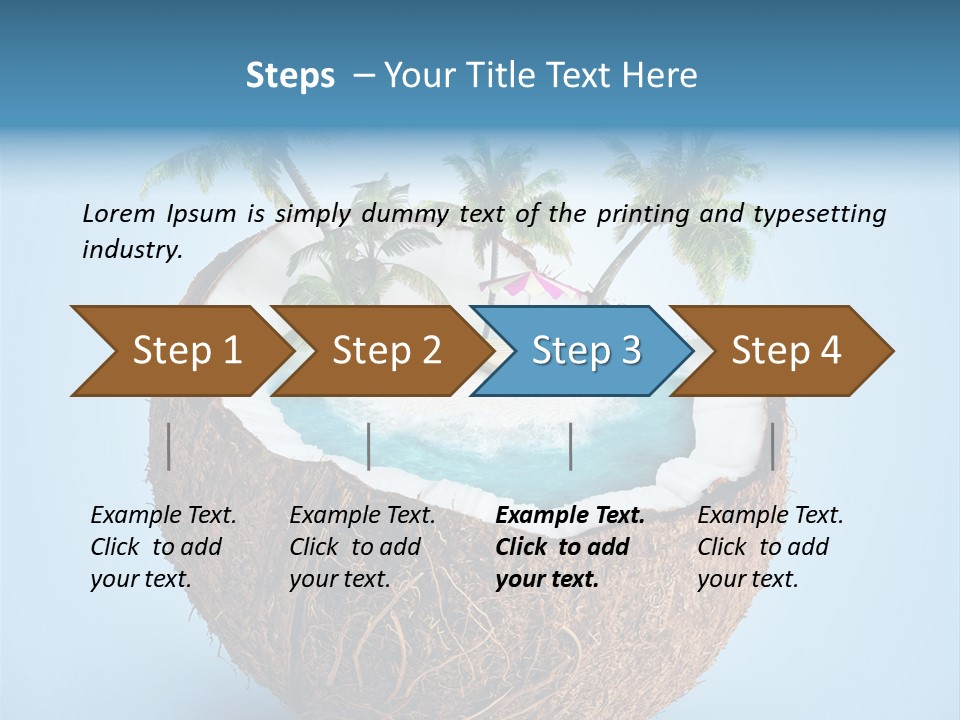 Steps – Your Title Text Here

Lorem Ipsum is simply dummy text of the printing and typesetting industry.

Step 1

Step 2

Step 3

Step 4

Example Text. Click to add your text.

Example Text. Click to add your text.

Example Text. Click to add your text.

Example Text. Click to add your text.